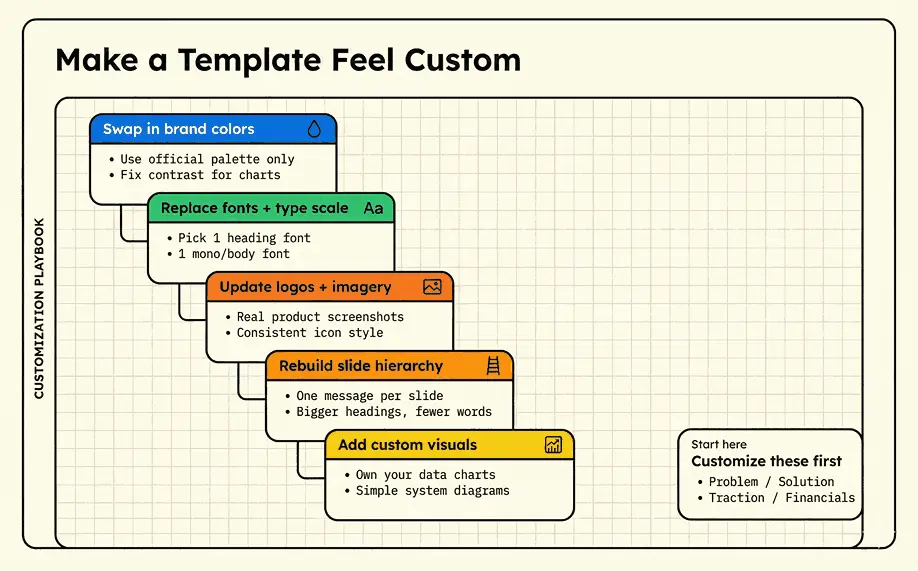 Make a Template Feel Custom

CUSTOMIZATION PLAYBOOK

Swap in brand colors
• Use official palette only
• Fix contrast for charts

Replace fonts + type scale Aa
• Pick 1 heading font
• 1 mono/body font

Update logos + imagery
• Real product screenshots
• Consistent icon style

Rebuild slide hierarchy
• One message per slide
• Bigger headings, fewer words

Add custom visuals
• Own your data charts
• Simple system diagrams

Start here
Customize these first
• Problem / Solution
• Traction / Financials